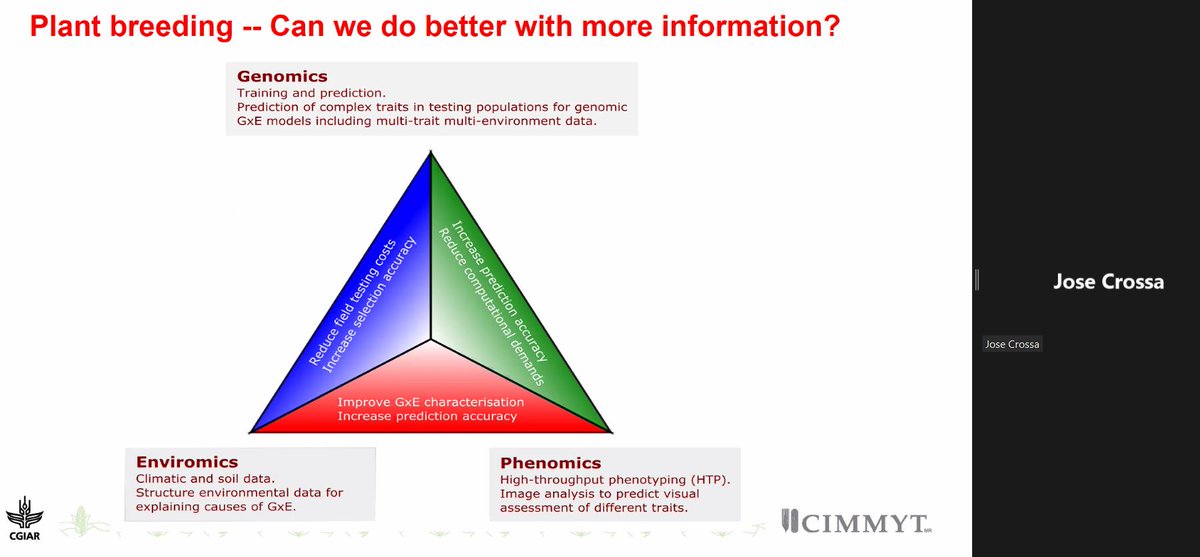 Plant breeding -- Can we do better with more information?

Genomics
Training and prediction.
Prediction of complex traits in testing populations for genomic GxE models including multi-trait multi-environment data.

Reduce field testing costs
Increase selection accuracy

Increase prediction accuracy
Reduce computational demands

Improve GxE characterisation
Increase prediction accuracy

Enviromics
Climatic and soil data.
Structure environmental data for explaining causes of GxE.

Phenomics
High-throughput phenotyping (HTP).
Image analysis to predict visual assessment of different traits.

CGIAR

CIMMYT

Jose Crossa

Jose Crossa